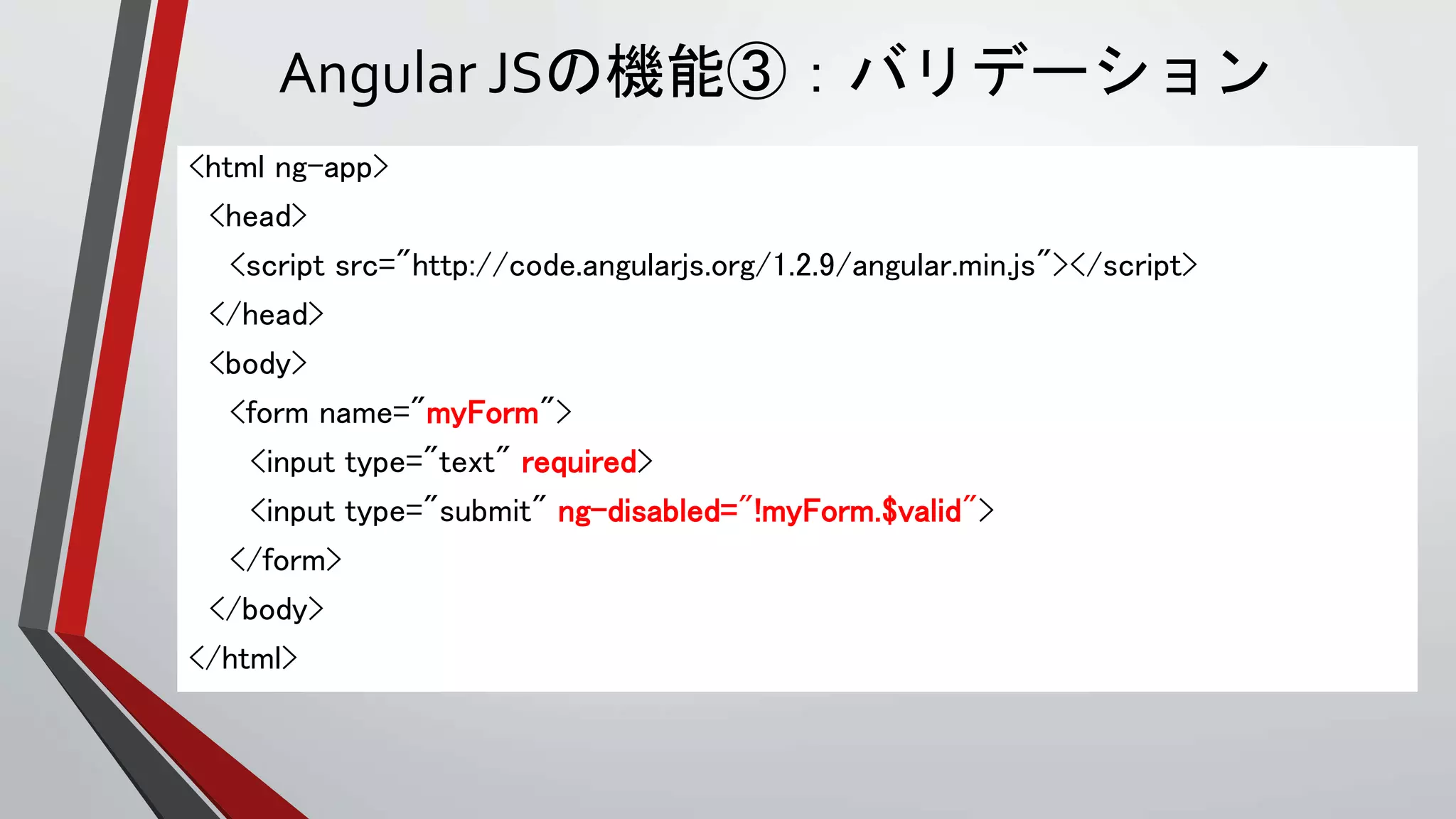 Angular JSの機能③：バリデーション

<html ng-app>
<head>
<script src="http://code.angularjs.org/1.2.9/angular.min.js"></script>
</head>
<body>
<form name="myForm">
<input type="text" required>
<input type="submit" ng-disabled="!myForm.$valid">
</form>
</body>
</html>